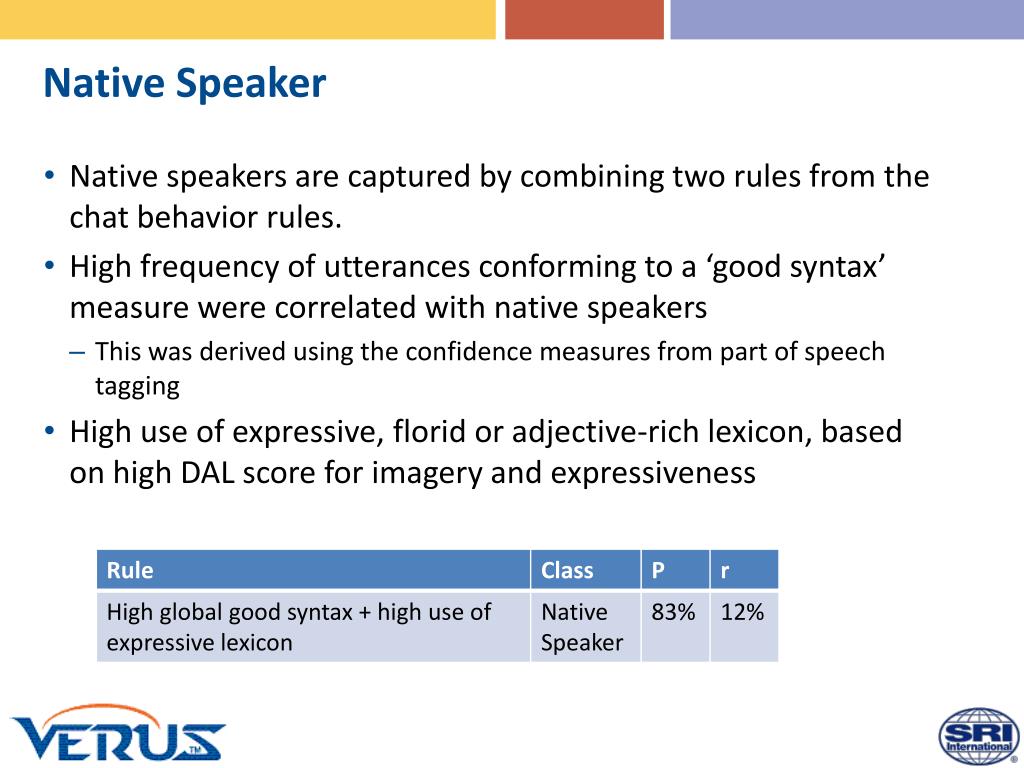 Native Speaker

• Native speakers are captured by combining two rules from the chat behavior rules.

• High frequency of utterances conforming to a ‘good syntax’ measure were correlated with native speakers

– This was derived using the confidence measures from part of speech tagging

• High use of expressive, florid or adjective-rich lexicon, based on high DAL score for imagery and expressiveness

| Rule | Class | P | r |
|---|---|---|---|
| High global good syntax + high use of expressive lexicon | Native Speaker | 83% | 12% |

VERUS™

SRI International®